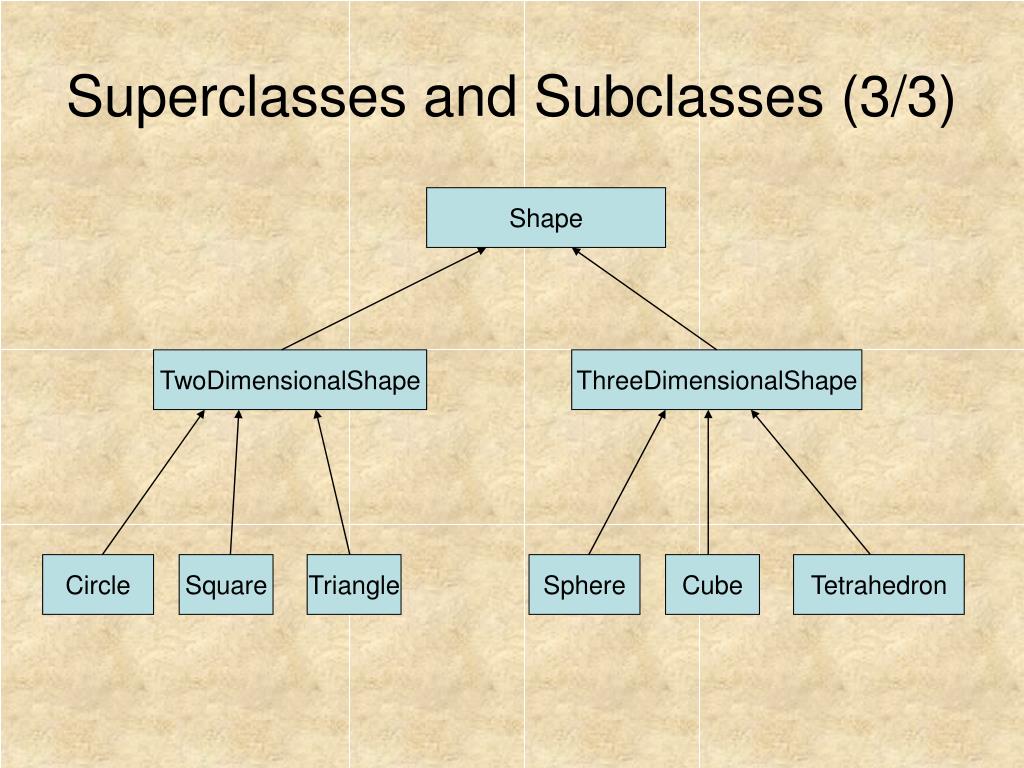 Superclasses and Subclasses (3/3)

Shape

TwoDimensionalShape

ThreeDimensionalShape

Circle

Square

Triangle

Sphere

Cube

Tetrahedron